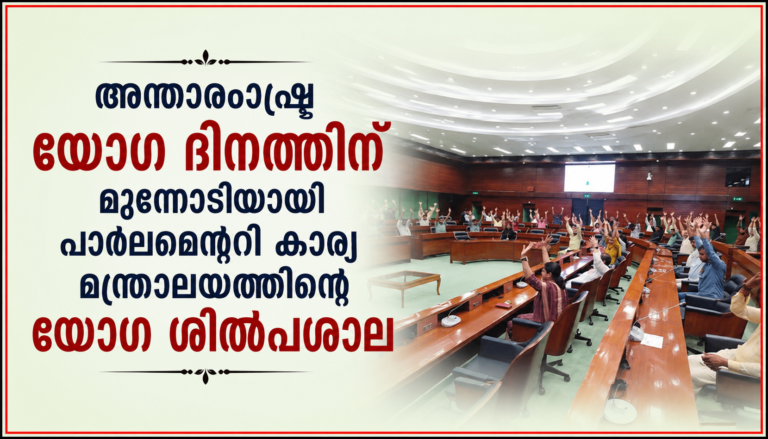 അന്താരാഷ്ട്ര
യോഗ ദിനത്തിന്
മുന്നോടിയായി
പാർലമെന്ററി കാര്യ
മന്ത്രാലയത്തിന്റെ
യോഗ ശിൽപശാല